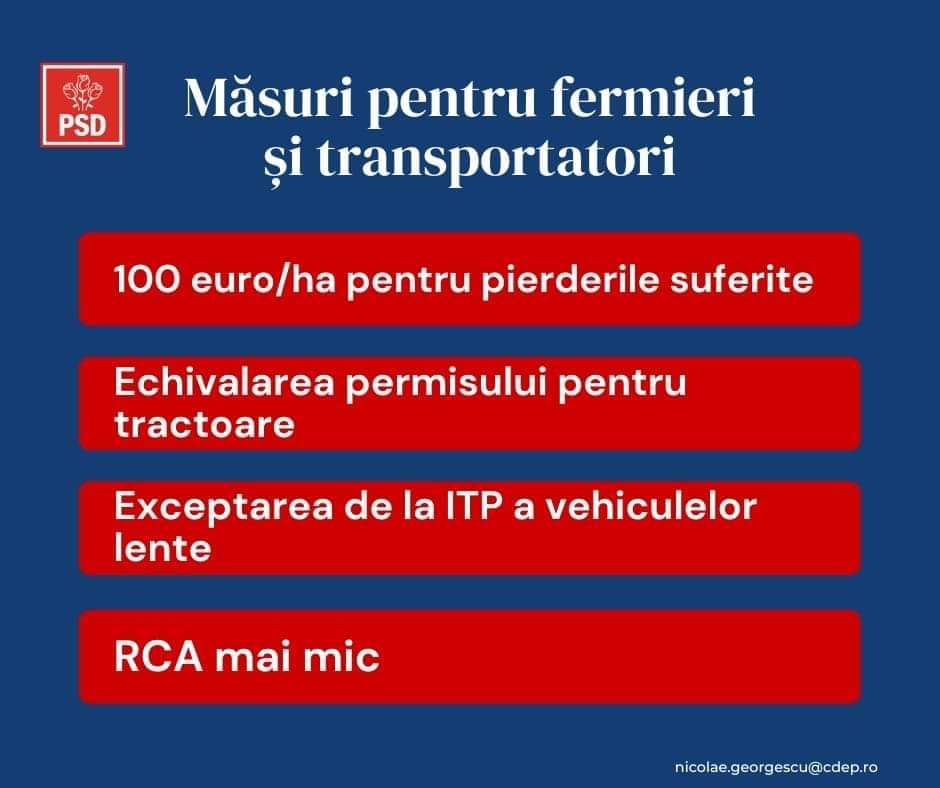 PSD

Măsuri pentru fermieri și transportatori

100 euro/ha pentru pierderile suferite

Echivalarea permisului pentru tractoare

Exceptarea de la ITP a vehiculelor lente

RCA mai mic

nicolae.georgescu@cdep.ro